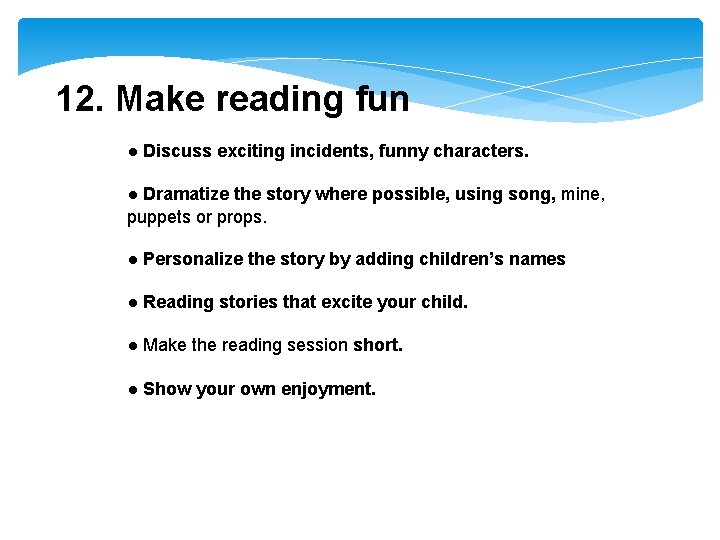 12. Make reading fun

● Discuss exciting incidents, funny characters.

● Dramatize the story where possible, using song, mine, puppets or props.

● Personalize the story by adding children's names

● Reading stories that excite your child.

● Make the reading session short.

● Show your own enjoyment.